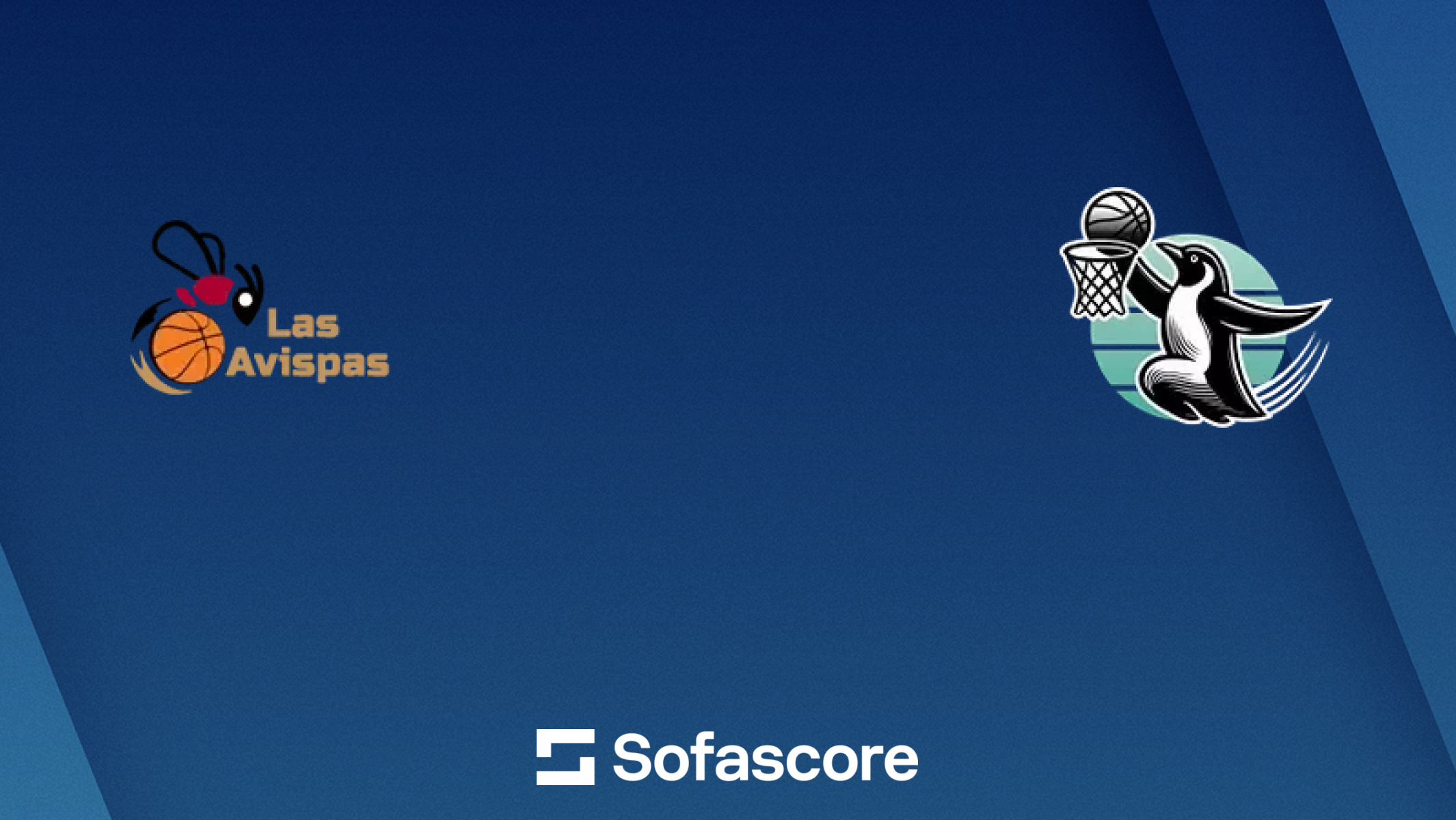 Las Avispas

Sofascore